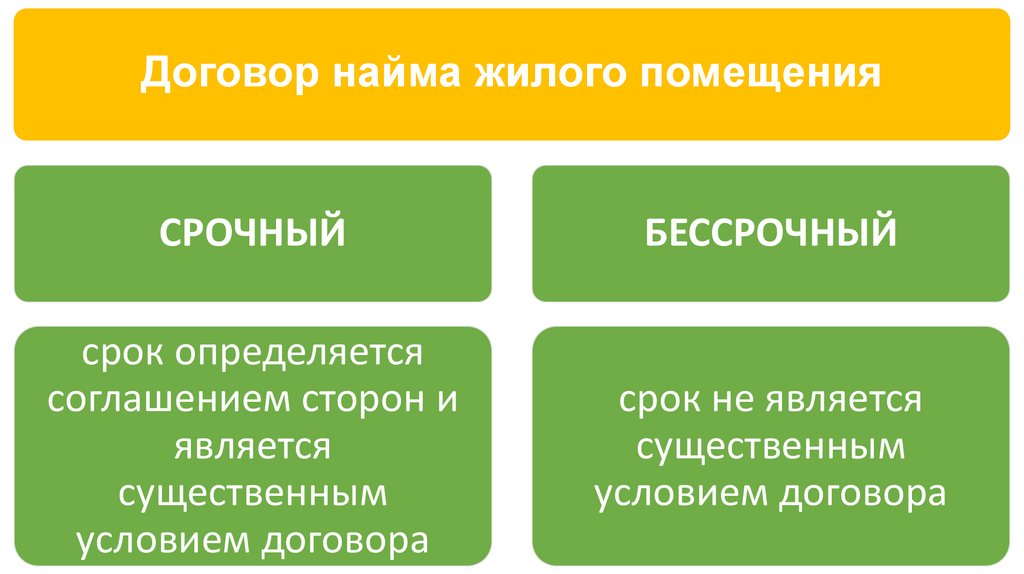 Договор найма жилого помещения

СРОЧНЫЙ

срок определяется соглашением сторон и является существенным условием договора

БЕССРОЧНЫЙ

срок не является существенным условием договора